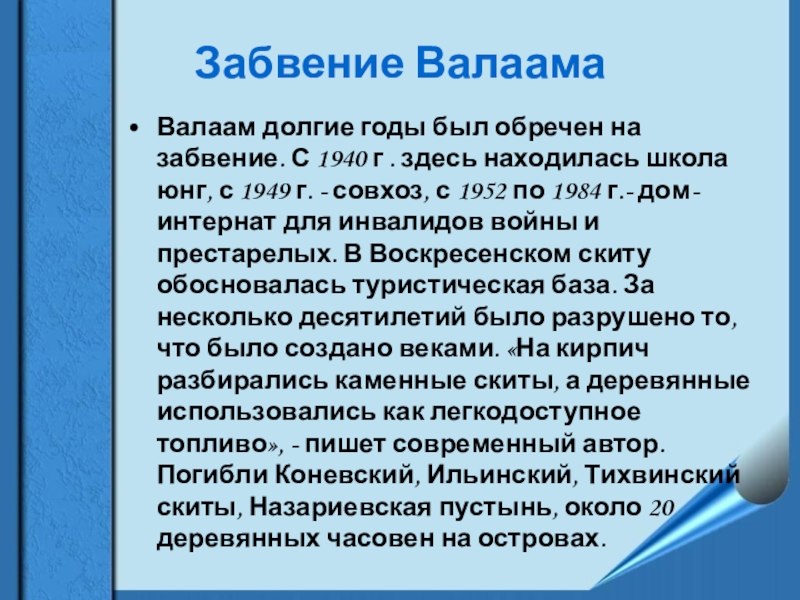 Забвение Валаама

• Валаам долгие годы был обречен на забвение. С 1940 г . здесь находилась школа юнг, с 1949 г. - совхоз, с 1952 по 1984 г.- дом-интернат для инвалидов войны и престарелых. В Воскресенском скиту обосновалась туристическая база. За несколько десятилетий было разрушено то, что было создано веками. «На кирпич разбирались каменные скиты, а деревянные использовались как легкодоступное топливо», - пишет современный автор. Погибли Коневский, Ильинский, Тихвинский скиты, Назариевская пустынь, около 20 деревянных часовен на островах.